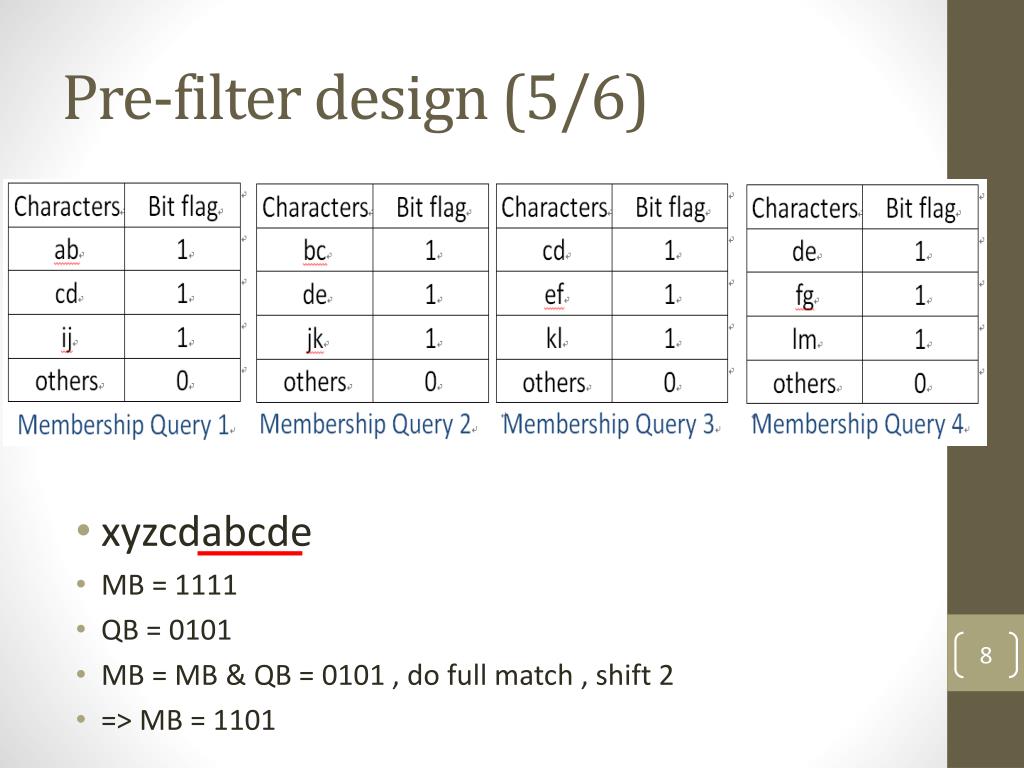 Pre-filter design (5/6)

| Characters | Bit flag |
|---|---|
| ab | 1 |
| cd | 1 |
| ij | 1 |
| others | 0 |

Membership Query 1

| Characters | Bit flag |
|---|---|
| bc | 1 |
| de | 1 |
| jk | 1 |
| others | 0 |

Membership Query 2

| Characters | Bit flag |
|---|---|
| cd | 1 |
| ef | 1 |
| kl | 1 |
| others | 0 |

Membership Query 3

| Characters | Bit flag |
|---|---|
| de | 1 |
| fg | 1 |
| lm | 1 |
| others | 0 |

Membership Query 4

• xyzcdabcde
• MB = 1111
• QB = 0101
• MB = MB & QB = 0101 , do full match , shift 2
• => MB = 1101

8